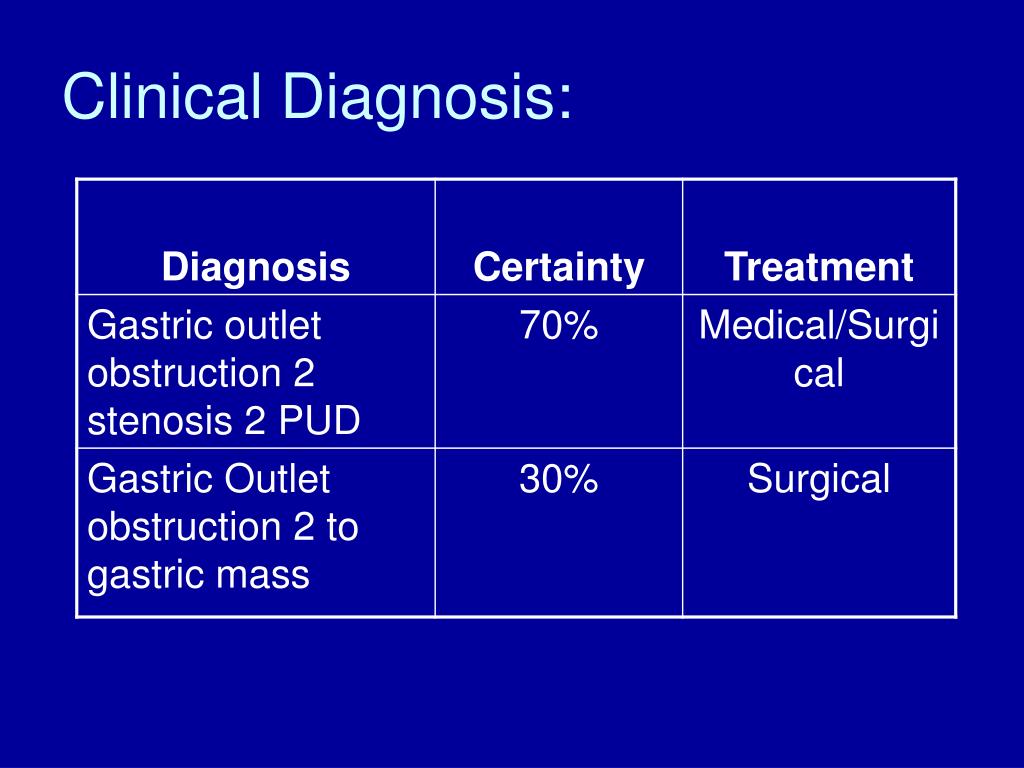 Clinical Diagnosis:

| Diagnosis | Certainty | Treatment |
|---|---|---|
| Gastric outlet obstruction 2 stenosis 2 PUD | 70% | Medical/Surgical |
| Gastric Outlet obstruction 2 to gastric mass | 30% | Surgical |